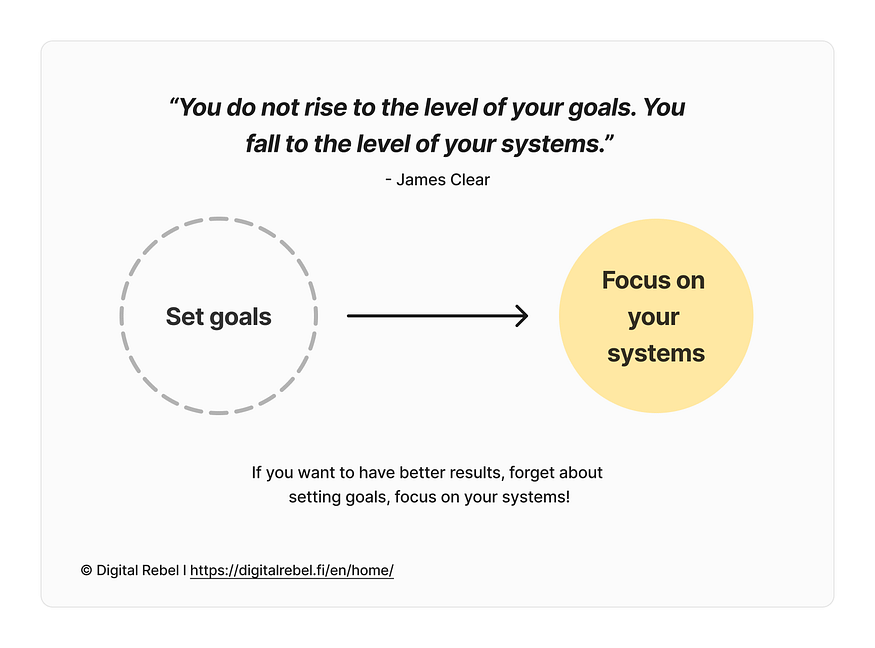 “You do not rise to the level of your goals. You fall to the level of your systems.”

- James Clear

Set goals

Focus on your systems

If you want to have better results, forget about setting goals, focus on your systems!

© Digital Rebel I https://digitalrebel.fi/en/home/